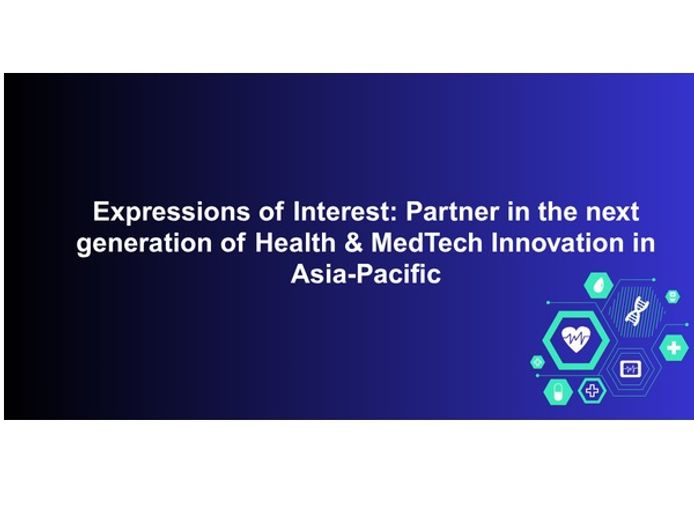 Expressions of Interest: Partner in the next generation of Health & MedTech Innovation in Asia-Pacific